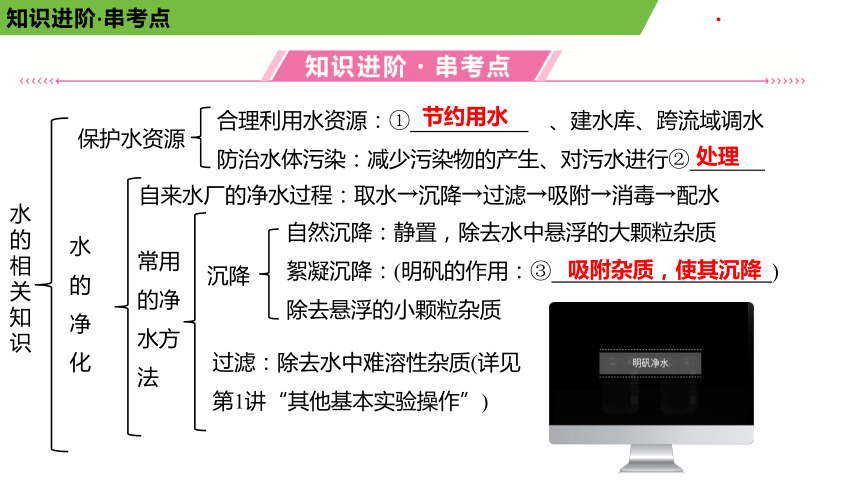 知识进阶·串考点

知识进阶·串考点

水的相关知识

保护水资源

合理利用水资源：①节约用水、建水库、跨流域调水

防治水体污染：减少污染物的产生、对污水进行②处理

水的净化

自来水厂的净水过程：取水→沉降→过滤→吸附→消毒→配水

常用的净水方法

沉降

自然沉降：静置，除去水中悬浮的大颗粒杂质

絮凝沉降：(明矾的作用：③吸附杂质，使其沉降)

除去悬浮的小颗粒杂质

过滤：除去水中难溶性杂质(详见第1讲“其他基本实验操作”)

明矾净水